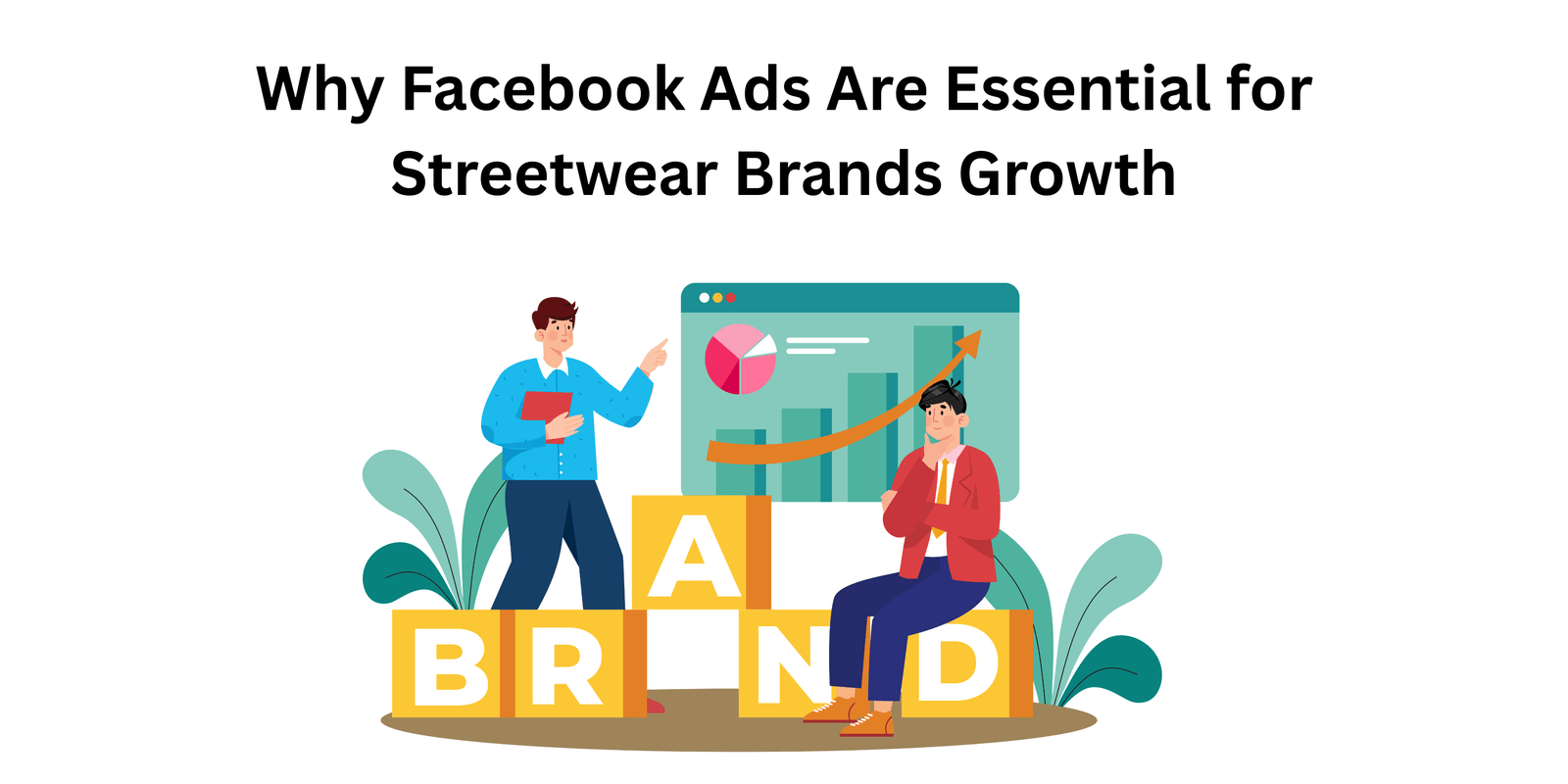 Why Facebook Ads Are Essential for Streetwear Brands Growth

A

B R N D